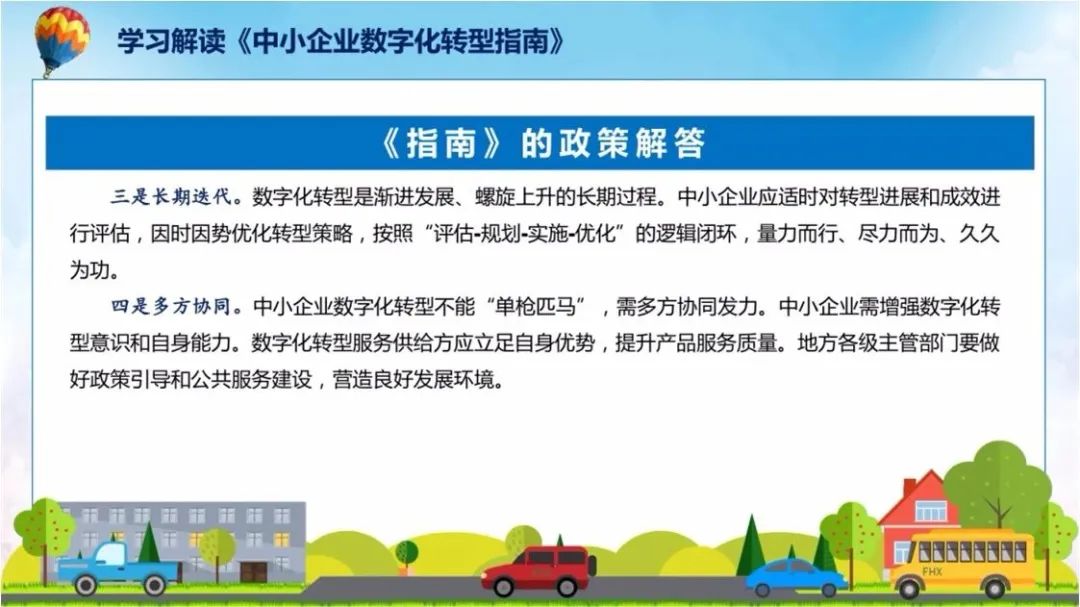 学习解读《中小企业数字化转型指南》

《指南》的政策解答

三是长期迭代。数字化转型是渐进发展、螺旋上升的长期过程。中小企业应适时对转型进展和成效进行评估，因时因势优化转型策略，按照“评估-规划-实施-优化”的逻辑闭环，量力而行、尽力而为、久久为功。

四是多方协同。中小企业数字化转型不能“单枪匹马”，需多方协同发力。中小企业需增强数字化转型意识和自身能力。数字化转型服务供给方应立足自身优势，提升产品服务质量。地方各级主管部门要做好政策引导和公共服务建设，营造良好发展环境。

FHX